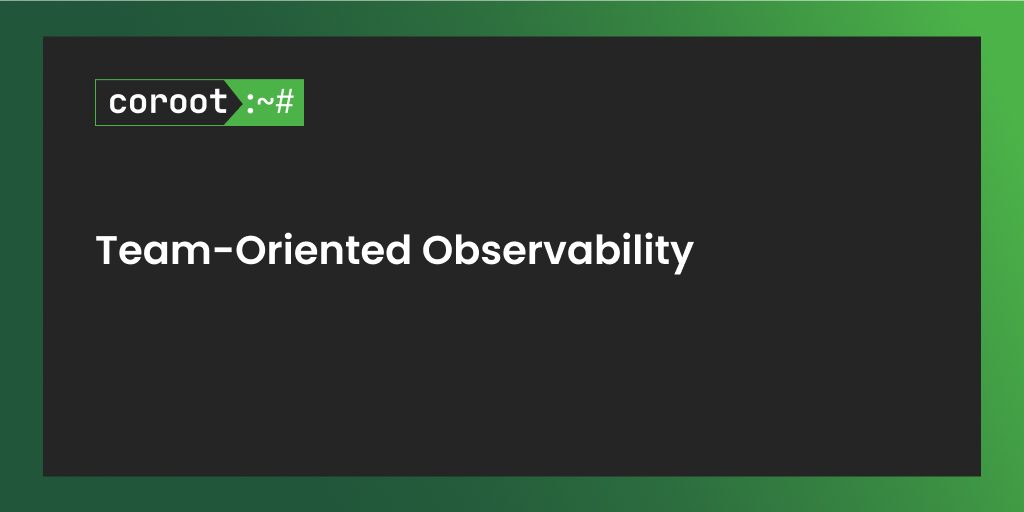 coroot :~#

Team-Oriented Observability